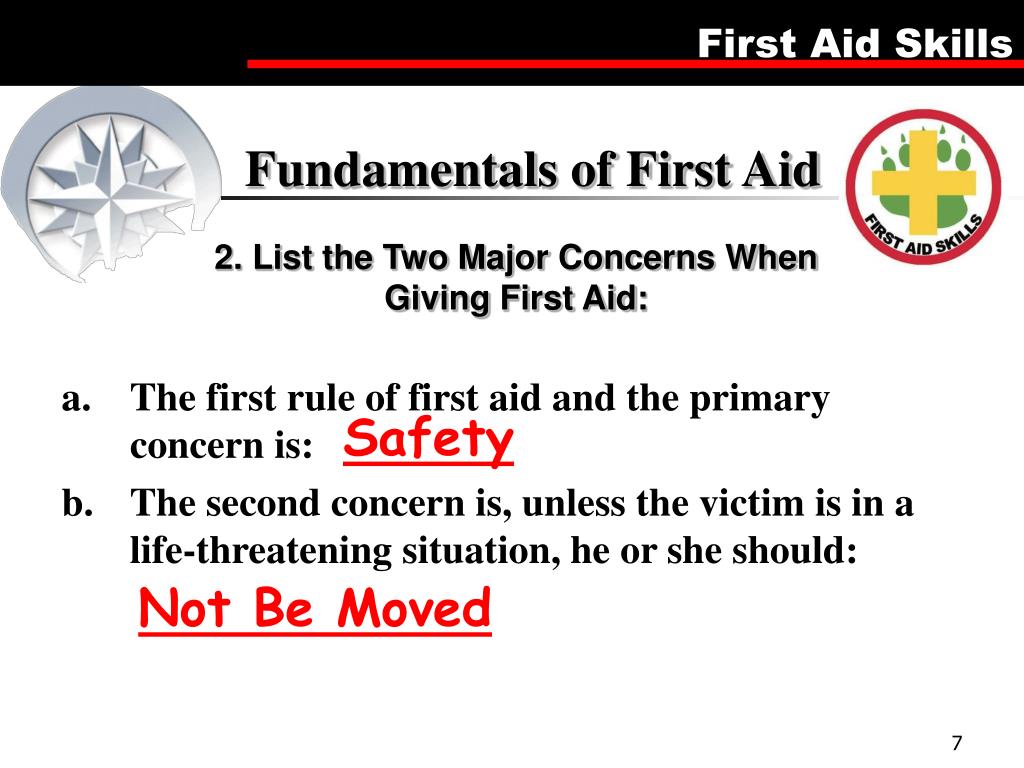 First Aid Skills

Fundamentals of First Aid

FIRST AID SKILLS

2. List the Two Major Concerns When Giving First Aid:

a. The first rule of first aid and the primary concern is: Safety

b. The second concern is, unless the victim is in a life-threatening situation, he or she should:

Not Be Moved

7